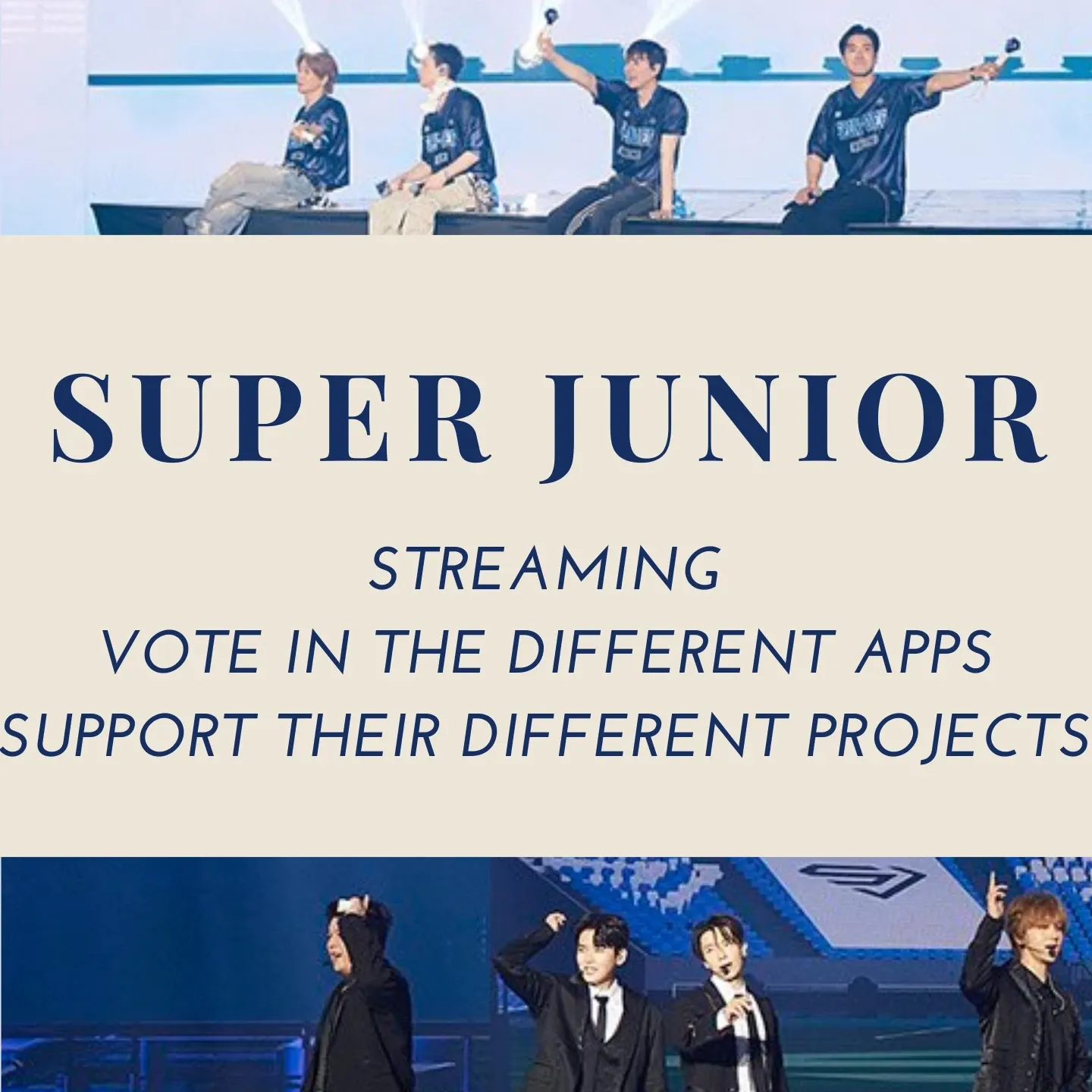 SUPER JUNIOR

STREAMING
VOTE IN THE DIFFERENT APPS
SUPPORT THEIR DIFFERENT PROJECTS